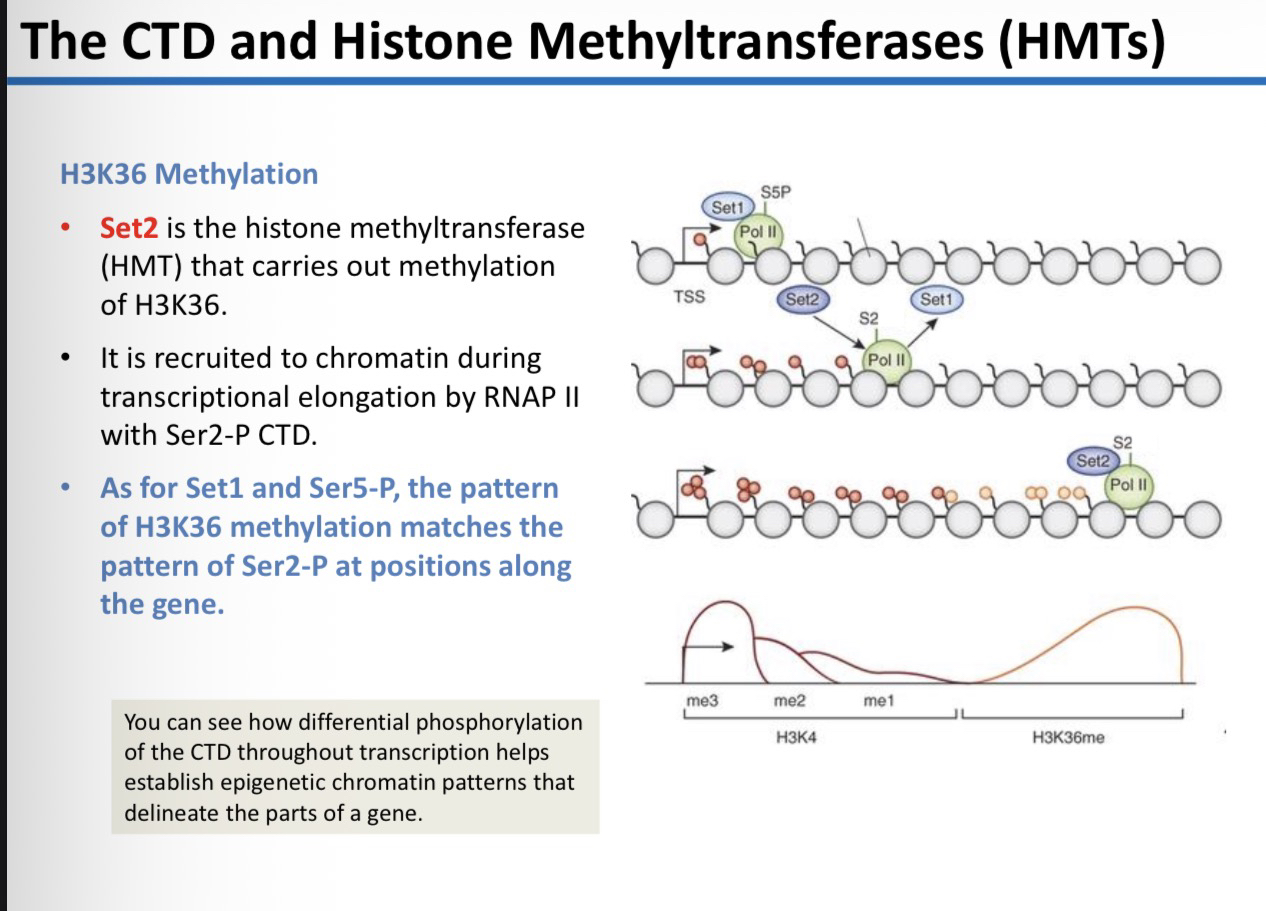 The CTD and Histone Methyltransferases (HMTs)

H3K36 Methylation

• Set2 is the histone methyltransferase (HMT) that carries out methylation of H3K36.

• It is recruited to chromatin during transcriptional elongation by RNAP II with Ser2-P CTD.

• As for Set1 and Ser5-P, the pattern of H3K36 methylation matches the pattern of Ser2-P at positions along the gene.

You can see how differential phosphorylation of the CTD throughout transcription helps establish epigenetic chromatin patterns that delineate the parts of a gene.

Set1
S5P
Pol II
TSS
Set2
Set1
S2
Pol II
S2
Set2
Pol II
me3
me2
me1
H3K4
H3K36me